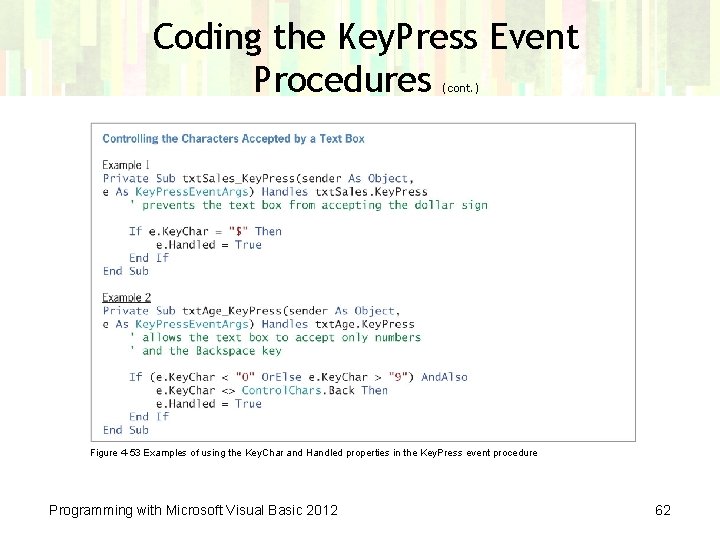 Coding the KeyPress Event Procedures (cont.)

Controlling the Characters Accepted by a Text Box

Example 1
Private Sub txtSales_KeyPress(sender As Object,
e As KeyPressEventArgs) Handles txtSales.KeyPress
    ' prevents the text box from accepting the dollar sign

    If e.KeyChar = "$" Then
        e.Handled = True
    End If
End Sub

Example 2
Private Sub txtAge_KeyPress(sender As Object,
e As KeyPressEventArgs) Handles txtAge.KeyPress
    ' allows the text box to accept only numbers
    ' and the Backspace key

    If (e.KeyChar < "0" OrElse e.KeyChar > "9") AndAlso
        e.KeyChar <> ControlChars.Back Then
        e.Handled = True
    End If
End Sub

Figure 4-53 Examples of using the KeyChar and Handled properties in the KeyPress event procedure

Programming with Microsoft Visual Basic 2012

62